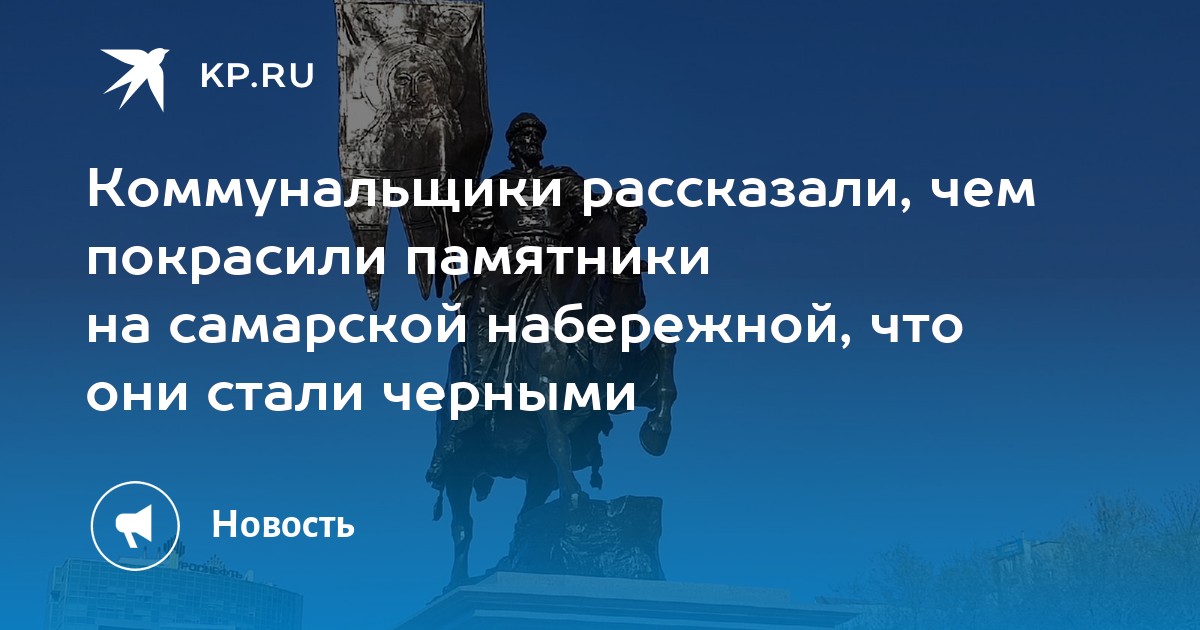 KP.RU

Коммунальщики рассказали, чем покрасили памятники на самарской набережной, что они стали черными

Новость